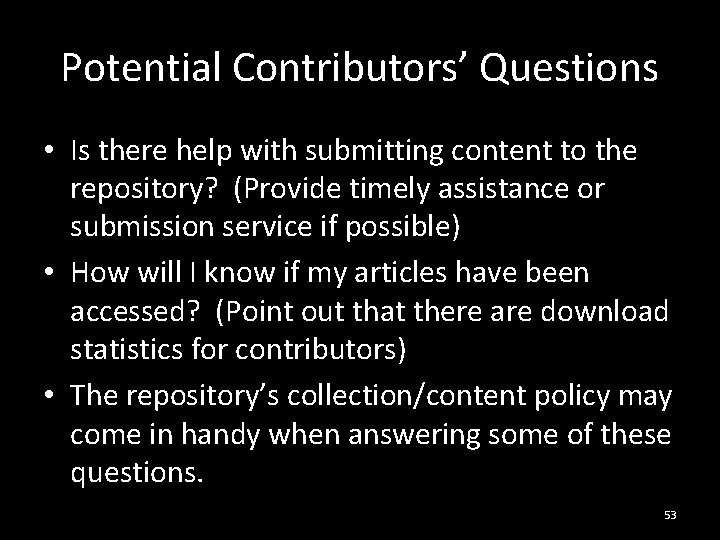 Potential Contributors’ Questions

• Is there help with submitting content to the repository? (Provide timely assistance or submission service if possible)
• How will I know if my articles have been accessed? (Point out that there are download statistics for contributors)
• The repository’s collection/content policy may come in handy when answering some of these questions.

53